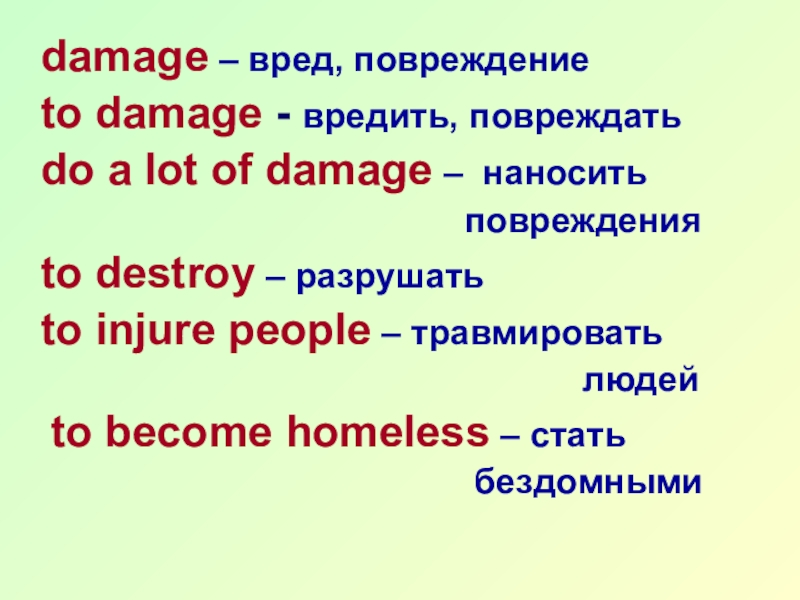 damage – вред, повреждение
to damage - вредить, повреждать
do a lot of damage – наносить повреждения
to destroy – разрушать
to injure people – травмировать людей
to become homeless – стать бездомными